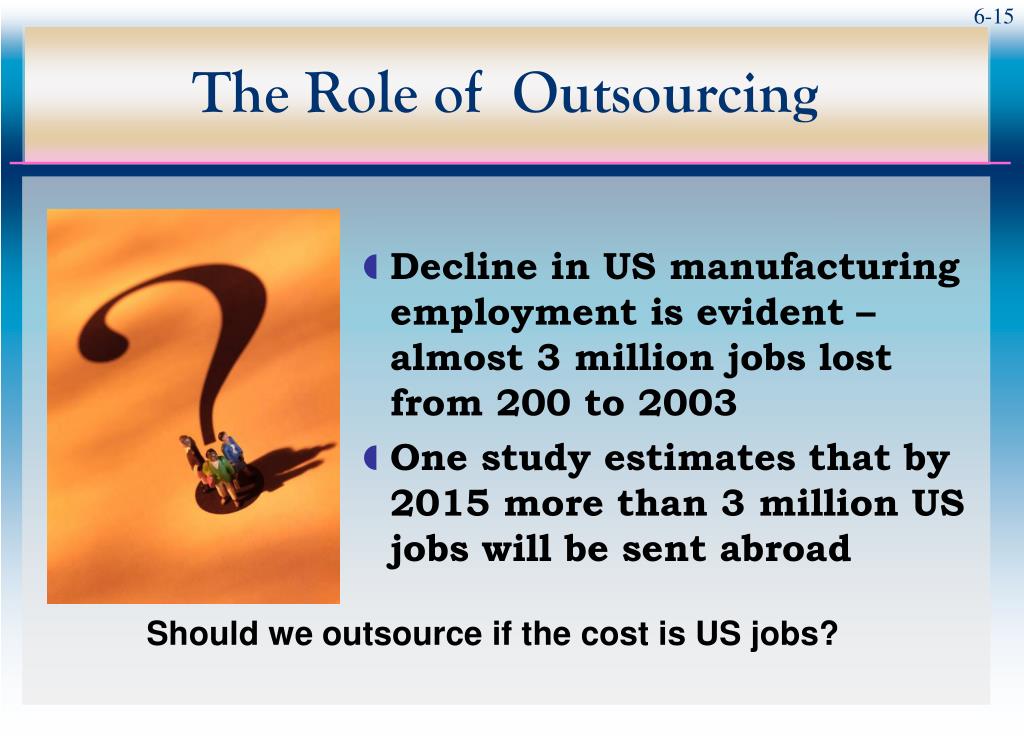 6-15

The Role of Outsourcing

Decline in US manufacturing employment is evident – almost 3 million jobs lost from 200 to 2003

One study estimates that by 2015 more than 3 million US jobs will be sent abroad

Should we outsource if the cost is US jobs?